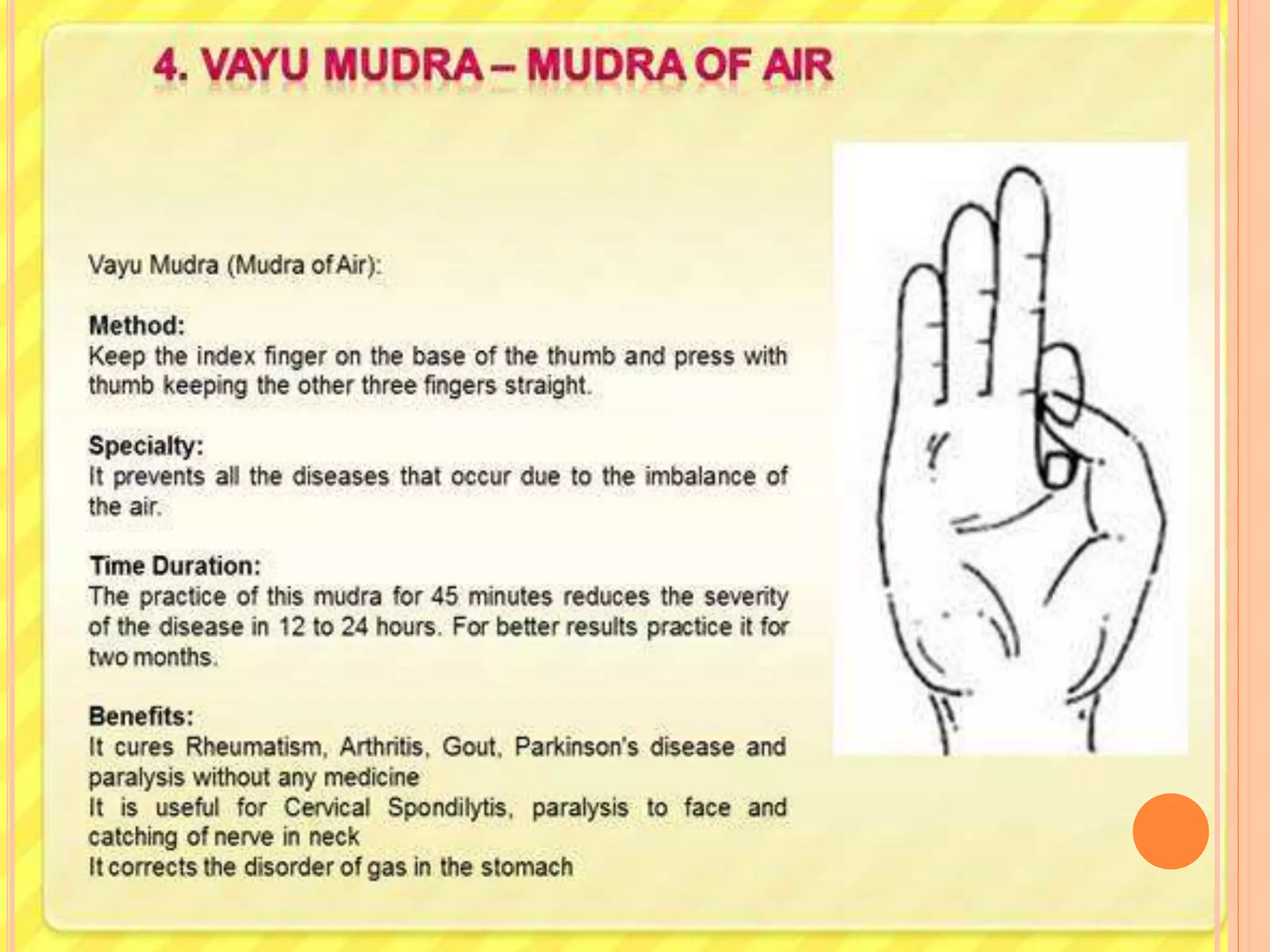 4. VAYU MUDRA – MUDRA OF AIR

Vayu Mudra (Mudra of Air):

Method:
Keep the index finger on the base of the thumb and press with thumb keeping the other three fingers straight.

Specialty:
It prevents all the diseases that occur due to the imbalance of the air.

Time Duration:
The practice of this mudra for 45 minutes reduces the severity of the disease in 12 to 24 hours. For better results practice it for two months.

Benefits:
It cures Rheumatism, Arthritis, Gout, Parkinson's disease and paralysis without any medicine
It is useful for Cervical Spondilytis, paralysis to face and catching of nerve in neck
It corrects the disorder of gas in the stomach